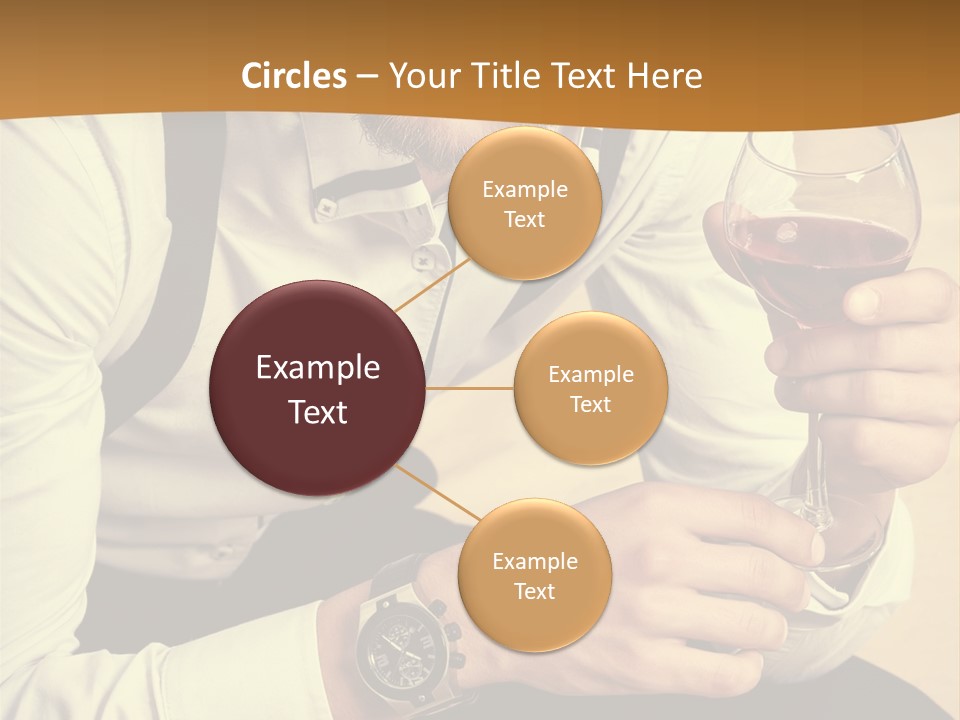 Circles – Your Title Text Here

Example Text

Example Text

Example Text

Example Text